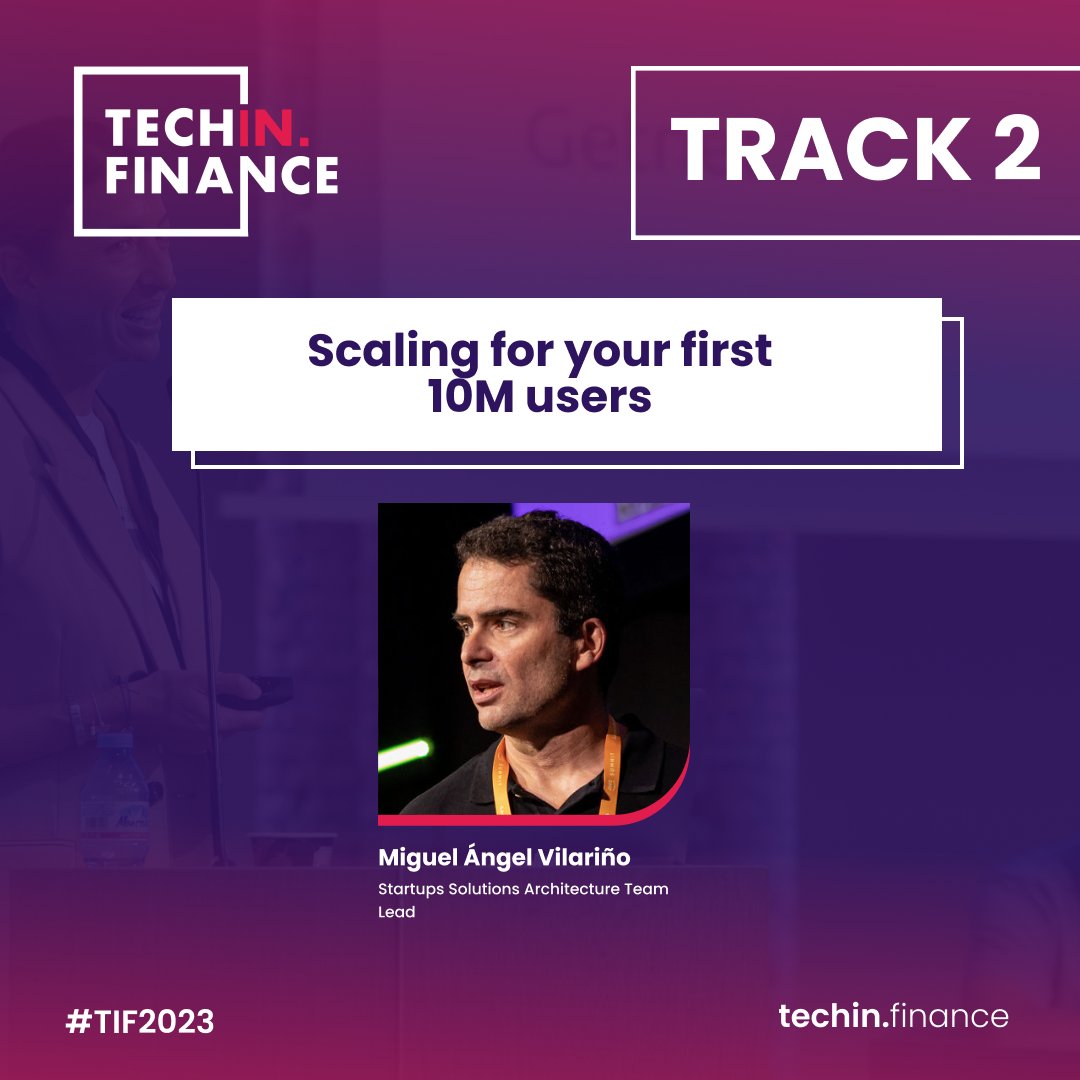 TECHIN.
FINANCE

TRACK 2

Scaling for your first 10M users

Miguel Ángel Vilariño

Startups Solutions Architecture Team Lead

#TIF2023

techin.finance